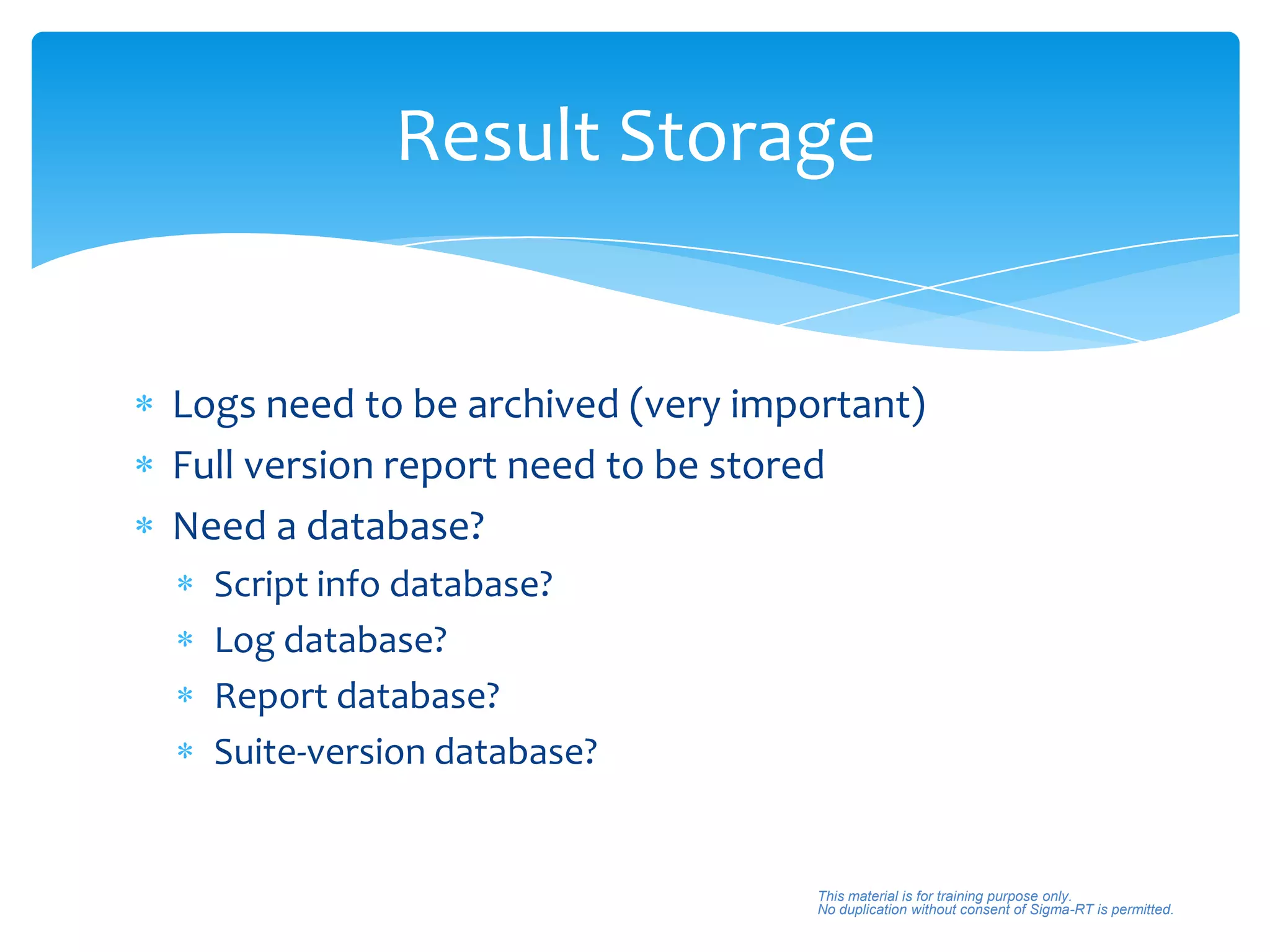 Result Storage

* Logs need to be archived (very important)
* Full version report need to be stored
* Need a database?
  * Script info database?
  * Log database?
  * Report database?
  * Suite-version database?

This material is for training purpose only.
No duplication without consent of Sigma-RT is permitted.